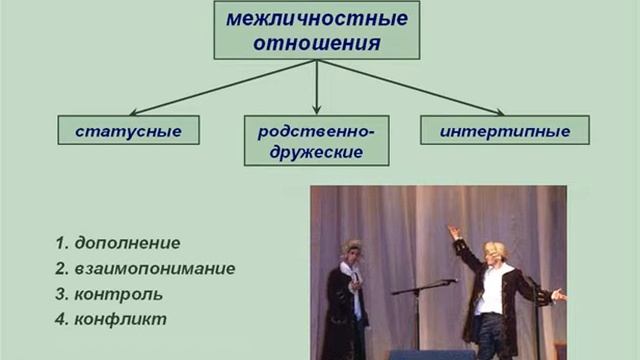 межличностные отношения

статусные

родственно-дружеские

интертипные

1. дополнение
2. взаимопонимание
3. контроль
4. конфликт